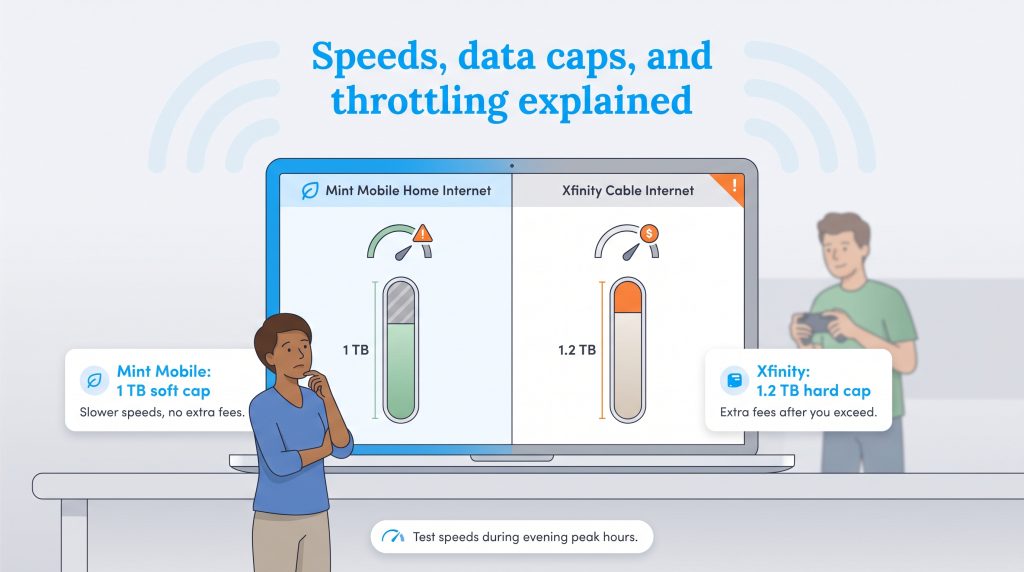 Speeds, data caps, and throttling explained

Mint Mobile Home Internet

Xfinity Cable Internet

1 TB

1.2 TB

Mint Mobile: 1 TB soft cap
Slower speeds, no extra fees.

Xfinity: 1.2 TB hard cap
Extra fees after you exceed.

Test speeds during evening peak hours.